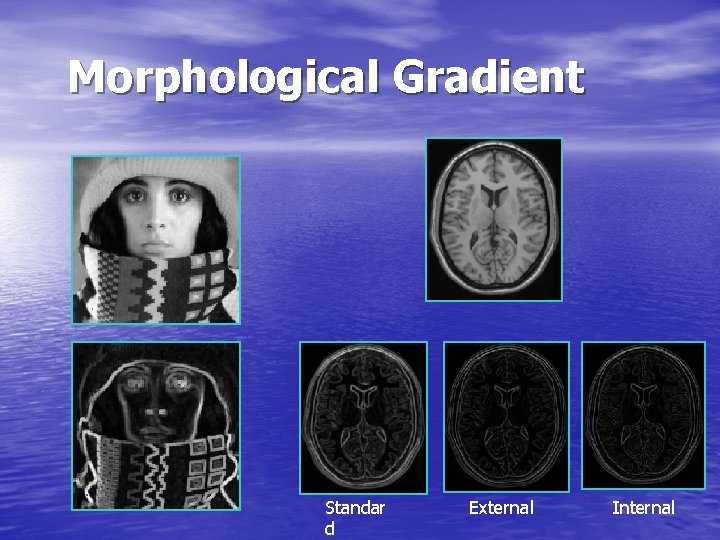 Morphological Gradient

Standar d

External

Internal